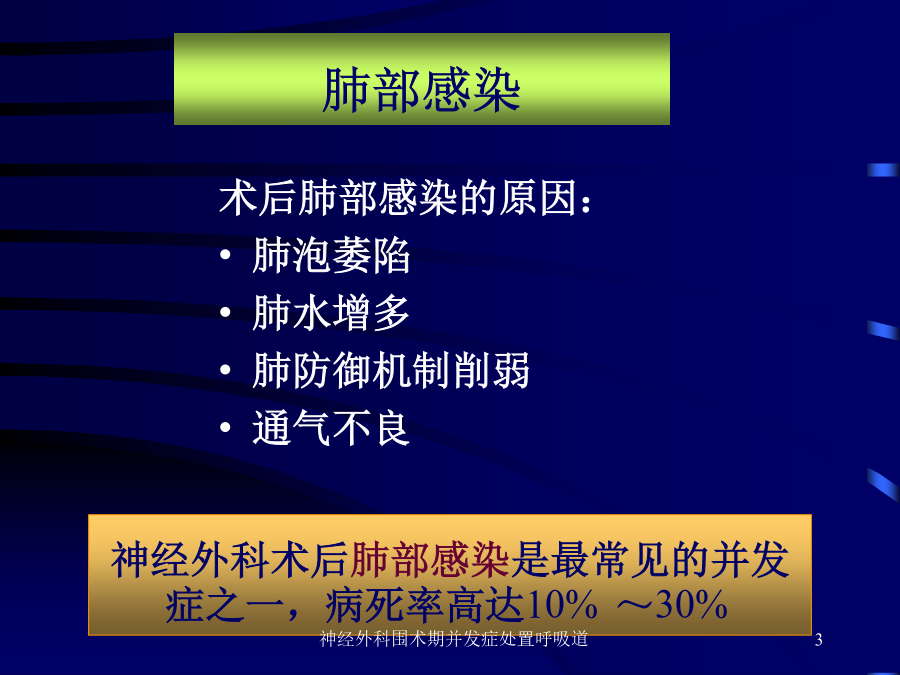 肺部感染

术后肺部感染的原因：

• 肺泡萎陷
• 肺水增多
• 肺防御机制削弱
• 通气不良

神经外科术后肺部感染是最常见的并发症之一，病死率高达10% ～30%

神经外科围术期并发症处置呼吸道

3